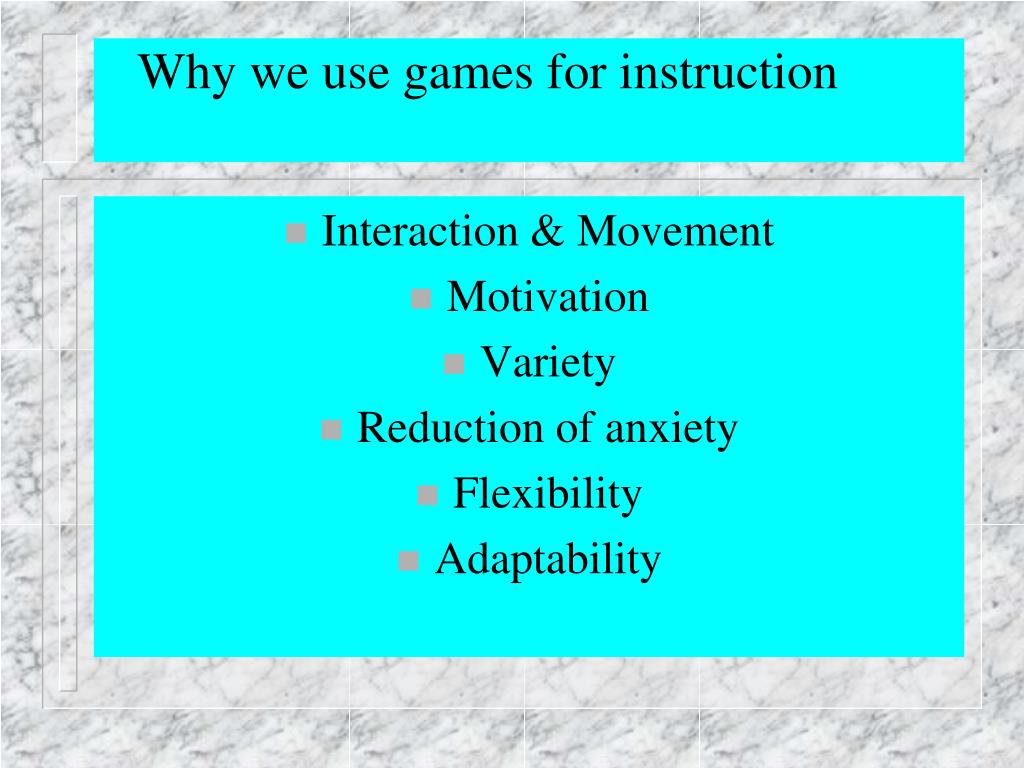 Why we use games for instruction

- Interaction & Movement
- Motivation
- Variety
- Reduction of anxiety
- Flexibility
- Adaptability